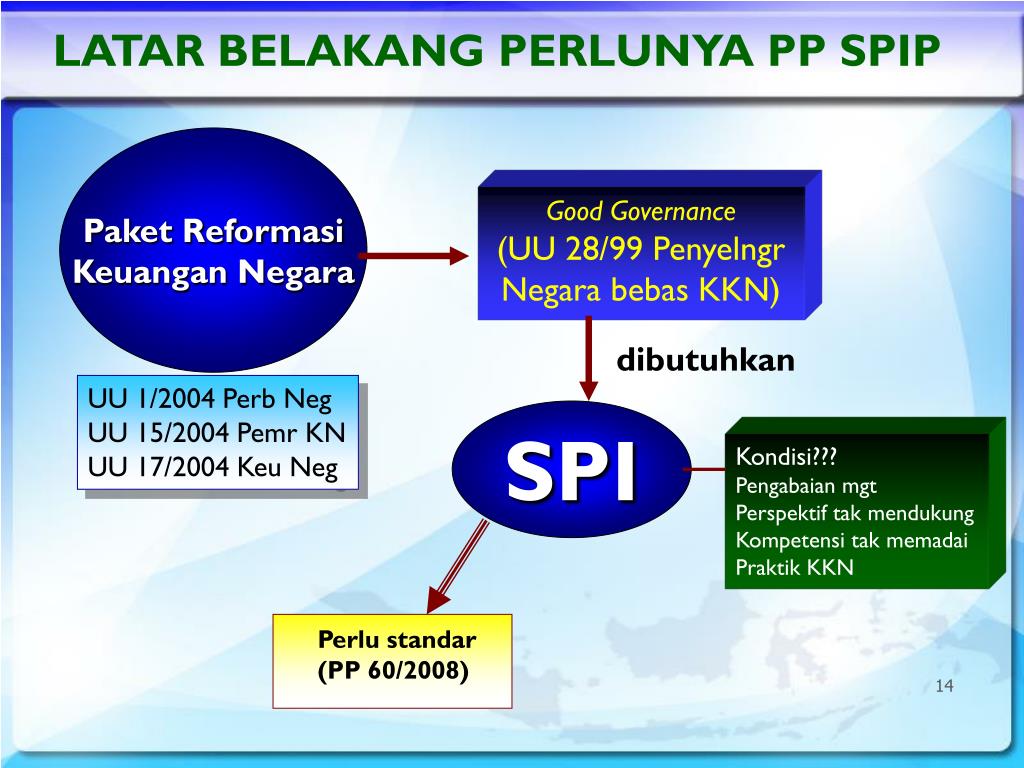 LATAR BELAKANG PERLUNYA PP SPIP

Paket Reformasi Keuangan Negara

Good Governance
(UU 28/99 Penyelngr Negara bebas KKN)

dibutuhkan

UU 1/2004 Perb Neg
UU 15/2004 Pemr KN
UU 17/2004 Keu Neg

SPI

Kondisi???
Pengabaian mgt
Perspektif tak mendukung
Kompetensi tak memadai
Praktik KKN

Perlu standar
(PP 60/2008)

14